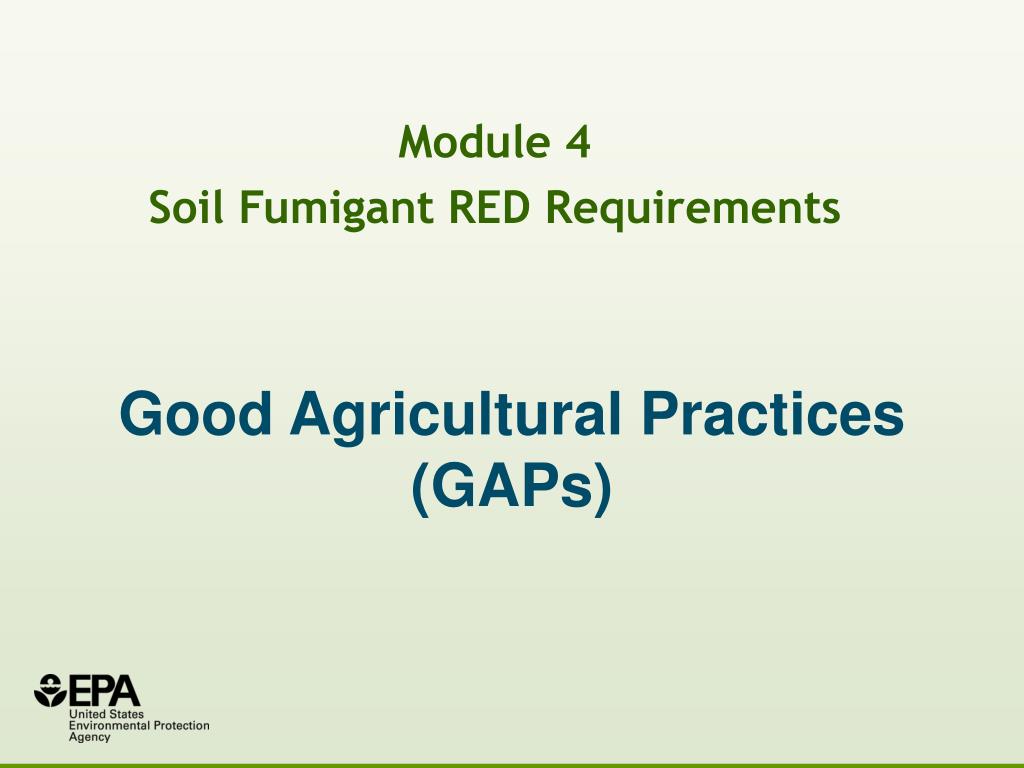 Module 4
Soil Fumigant RED Requirements

Good Agricultural Practices (GAPs)

EPA
United States
Environmental Protection
Agency